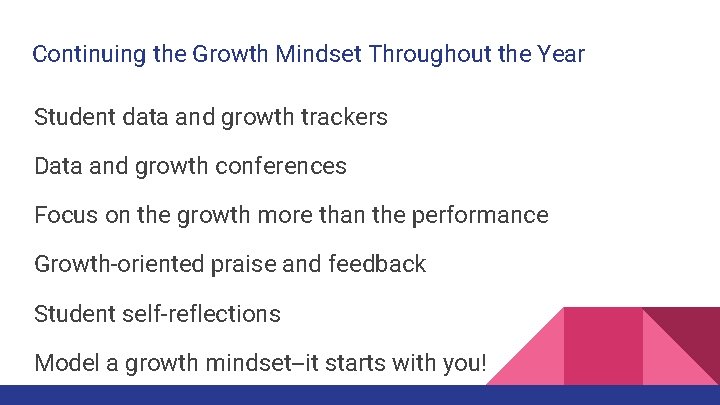 Continuing the Growth Mindset Throughout the Year

Student data and growth trackers

Data and growth conferences

Focus on the growth more than the performance

Growth-oriented praise and feedback

Student self-reflections

Model a growth mindset–it starts with you!